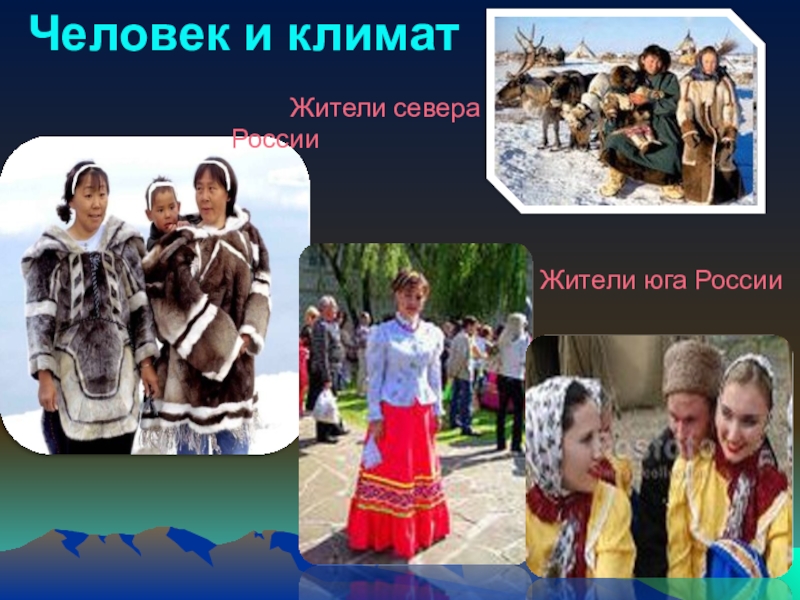 Человек и климат

Жители севера России

Жители юга России